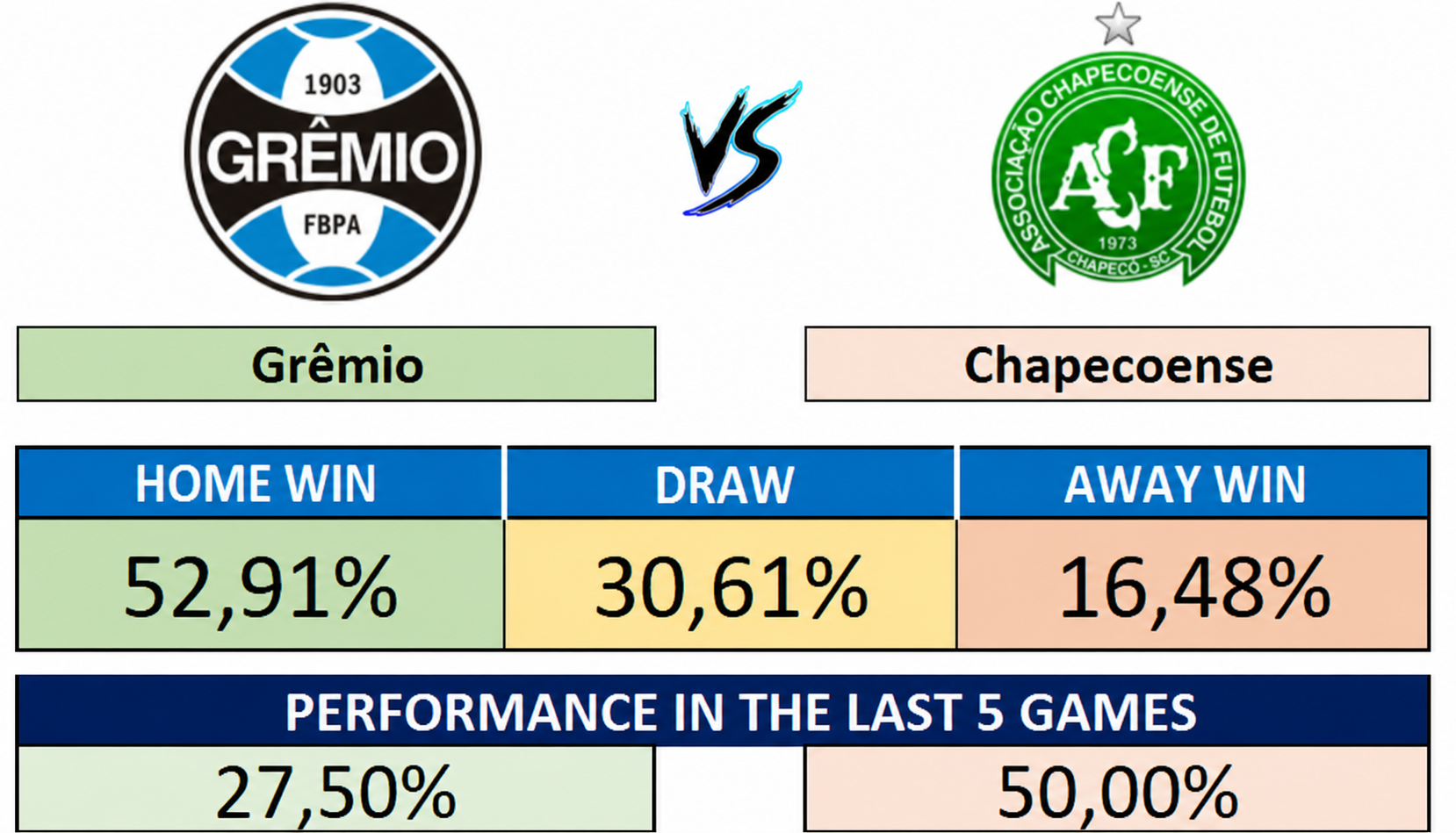 1903
GRÊMIO
FBPA

VS

ASSOCIAÇÃO CHAPECOENSE DE FUTEBOL
ACF
1973
CHAPECÓ - SC

Grêmio

Chapecoense

| HOME WIN | DRAW | AWAY WIN |
|---|---|---|
| 52,91% | 30,61% | 16,48% |

PERFORMANCE IN THE LAST 5 GAMES

27,50%

50,00%